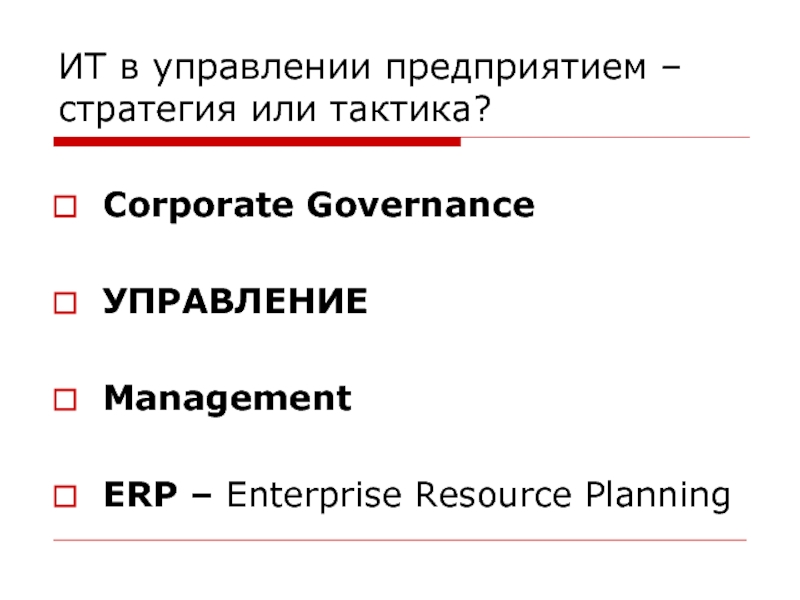 ИТ в управлении предприятием – стратегия или тактика?

Corporate Governance

УПРАВЛЕНИЕ

Management

ERP – Enterprise Resource Planning